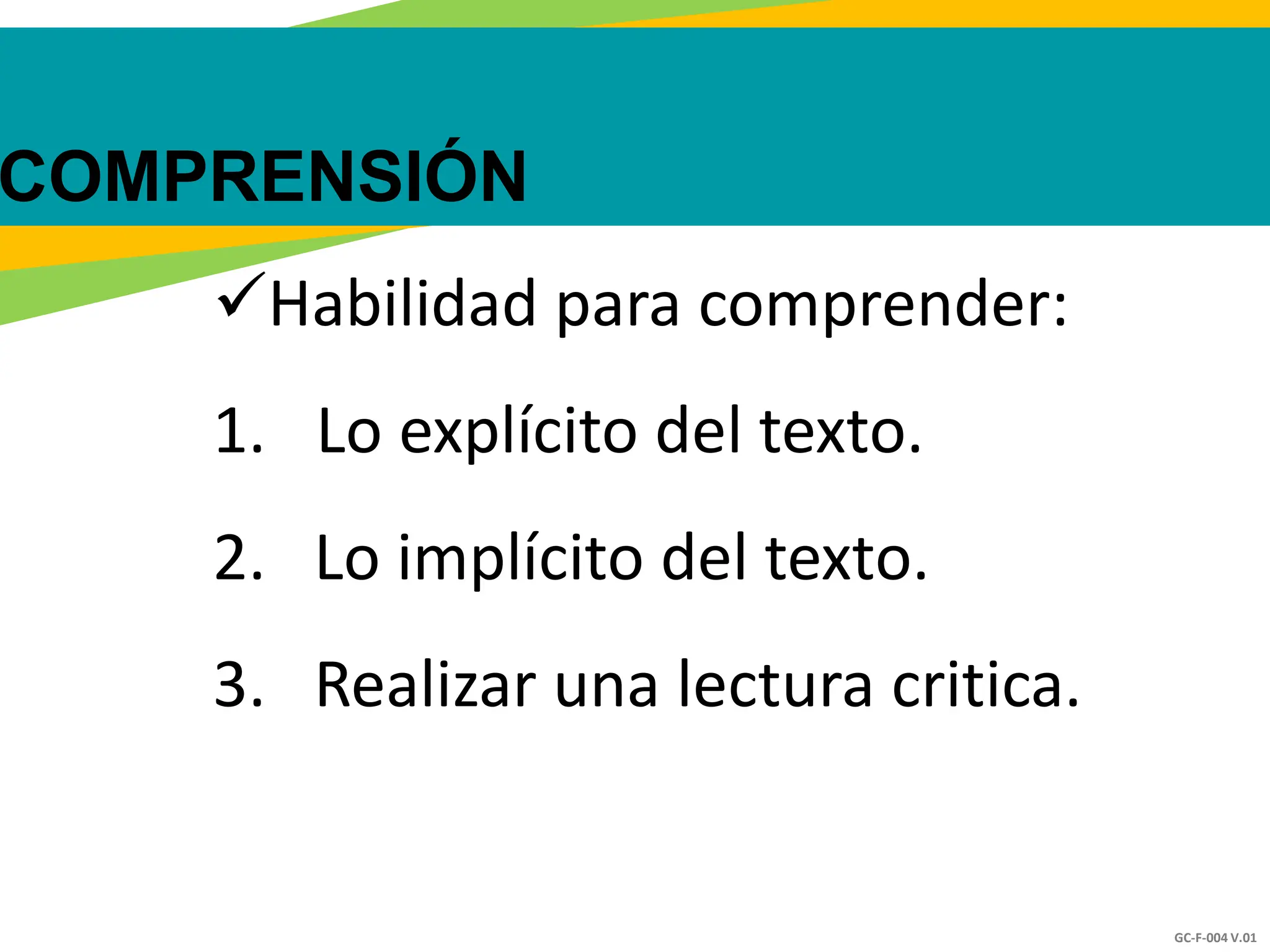 COMPRENSIÓN

✓Habilidad para comprender:

1. Lo explícito del texto.

2. Lo implícito del texto.

3. Realizar una lectura critica.

GC-F-004 V.01